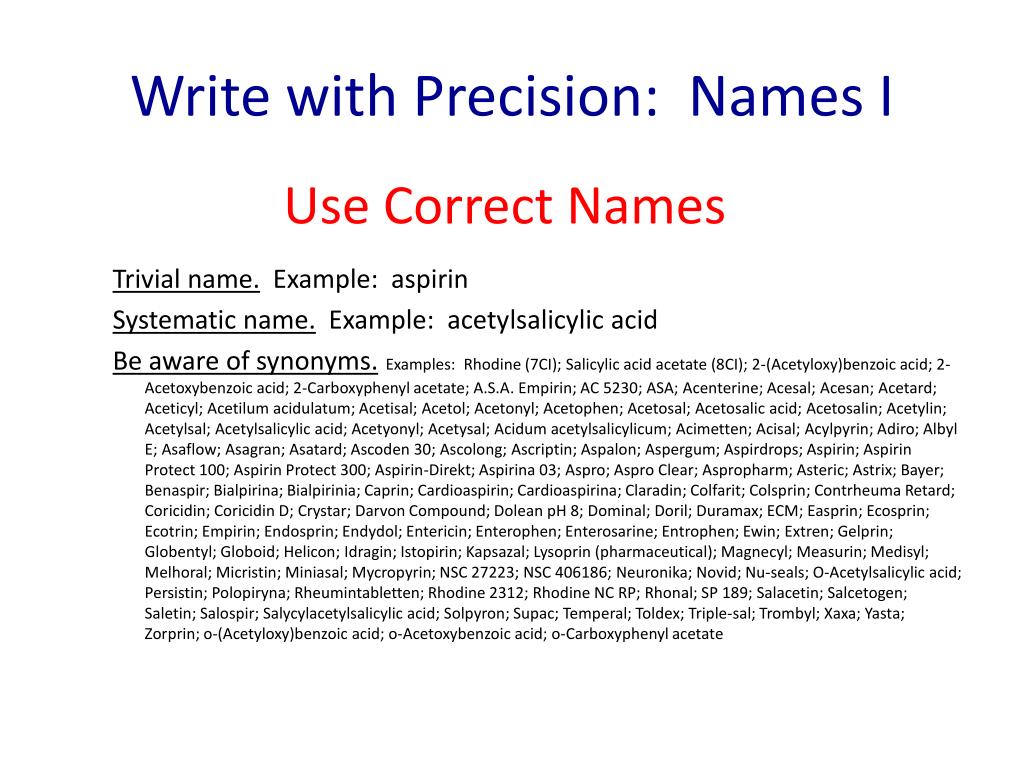 Write with Precision: Names I

Use Correct Names

Trivial name. Example: aspirin

Systematic name. Example: acetylsalicylic acid

Be aware of synonyms. Examples: Rhodine (7CI); Salicylic acid acetate (8CI); 2-(Acetyloxy)benzoic acid; 2-Acetoxybenzoic acid; 2-Carboxyphenyl acetate; A.S.A. Empirin; AC 5230; ASA; Acenterine; Acesal; Acesan; Acetard; Aceticyl; Acetilum acidulatum; Acetisal; Acetol; Acetonyl; Acetophen; Acetosal; Acetosalic acid; Acetosalin; Acetylin; Acetylsal; Acetylsalicylic acid; Acetyonyl; Acetysal; Acidum acetylsalicylicum; Acimetten; Acisal; Acylpyrin; Adiro; Albyl E; Asaflow; Asagran; Asatard; Ascoden 30; Ascolong; Ascriptin; Aspalon; Aspergum; Aspirdrops; Aspirin; Aspirin Protect 100; Aspirin Protect 300; Aspirin-Direkt; Aspirina 03; Aspro; Aspro Clear; Aspropharm; Asteric; Astrix; Bayer; Benaspir; Bialpirina; Bialpirinia; Caprin; Cardioaspirin; Cardioaspirina; Claradin; Colfarit; Colsprin; Contrheuma Retard; Coricidin; Coricidin D; Crystar; Darvon Compound; Dolean pH 8; Dominal; Doril; Duramax; ECM; Easprin; Ecosprin; Ecotrin; Empirin; Endosprin; Endydol; Entericin; Enterophen; Enterosarine; Entrophen; Ewin; Extren; Gelprin; Globentyl; Globoid; Helicon; Idragin; Istopirin; Kapsazal; Lysoprin (pharmaceutical); Magnecyl; Measurin; Medisyl; Melhoral; Micristin; Miniasal; Mycropyrin; NSC 27223; NSC 406186; Neuronika; Novid; Nu-seals; O-Acetylsalicylic acid; Persistin; Polopiryna; Rheumintabletten; Rhodine 2312; Rhodine NC RP; Rhonal; SP 189; Salacetin; Salcetogen; Saletin; Salospir; Salycylacetylsalicylic acid; Solpyron; Supac; Temperal; Toldex; Triple-sal; Trombyl; Xaxa; Yasta; Zorprin; o-(Acetyloxy)benzoic acid; o-Acetoxybenzoic acid; o-Carboxyphenyl acetate